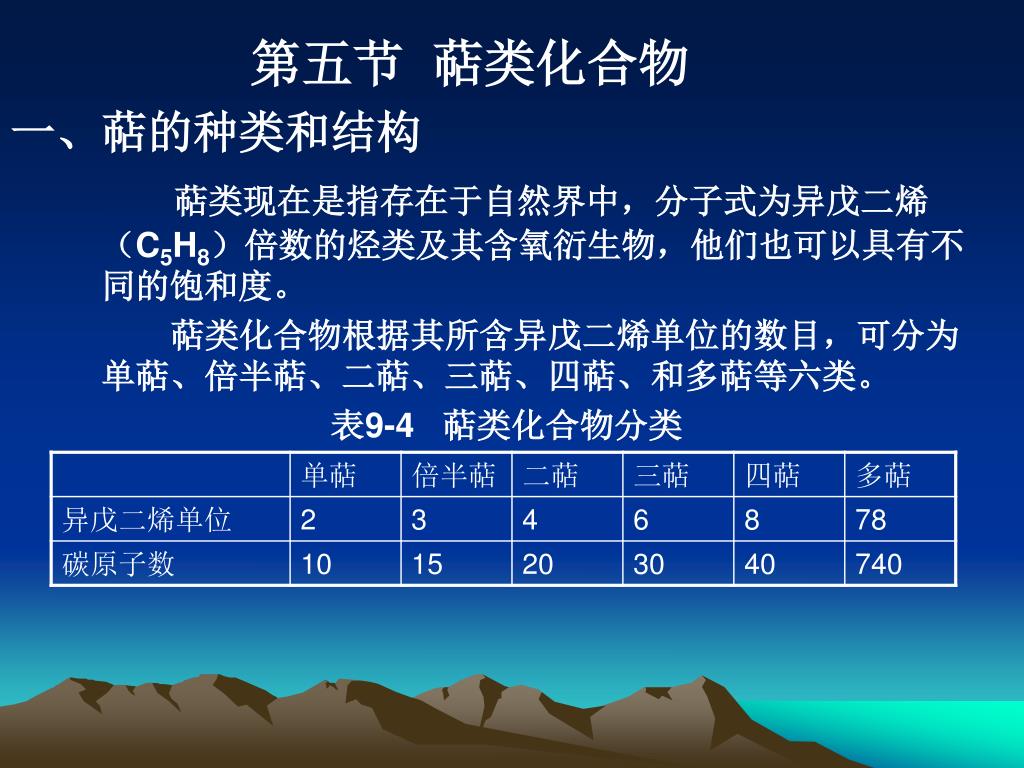 第五节 萜类化合物

一、萜的种类和结构

萜类现在是指存在于自然界中，分子式为异戊二烯（$C_5H_8$）倍数的烃类及其含氧衍生物，他们也可以具有不同的饱和度。

萜类化合物根据其所含异戊二烯单位的数目，可分为单萜、倍半萜、二萜、三萜、四萜、和多萜等六类。

表9-4 萜类化合物分类

| | 单萜 | 倍半萜 | 二萜 | 三萜 | 四萜 | 多萜 |
|---|---|---|---|---|---|---|
| 异戊二烯单位 | 2 | 3 | 4 | 6 | 8 | 78 |
| 碳原子数 | 10 | 15 | 20 | 30 | 40 | 740 |